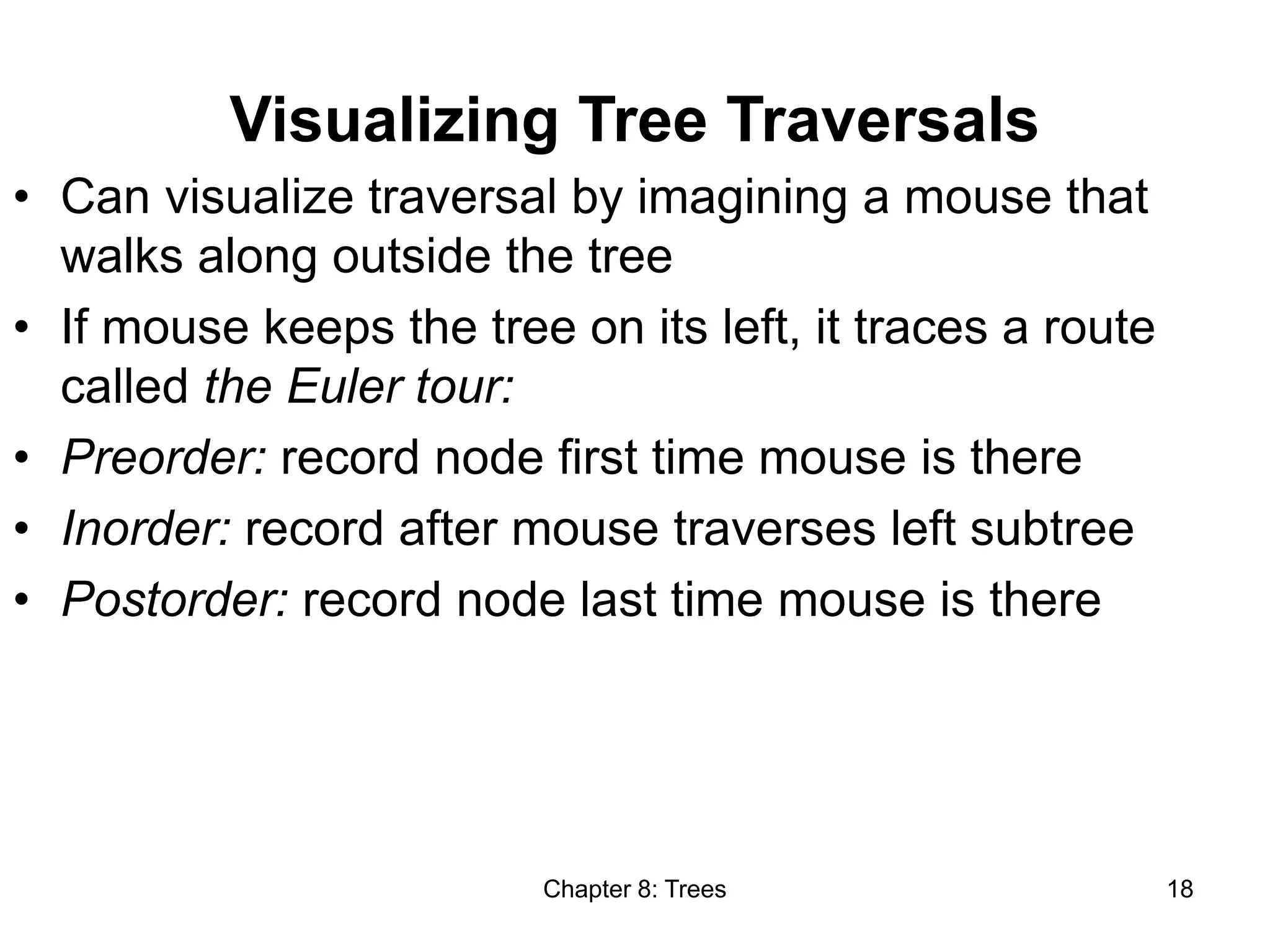 Visualizing Tree Traversals

• Can visualize traversal by imagining a mouse that walks along outside the tree

• If mouse keeps the tree on its left, it traces a route called the Euler tour:

• Preorder: record node first time mouse is there

• Inorder: record after mouse traverses left subtree

• Postorder: record node last time mouse is there

Chapter 8: Trees

18